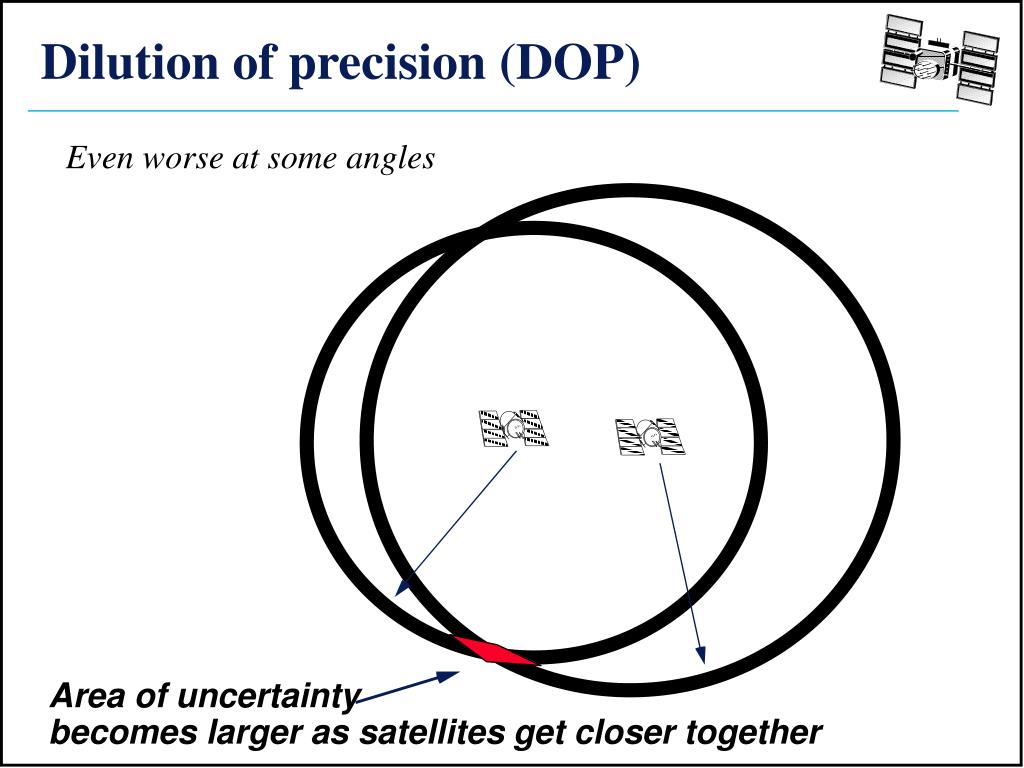 Dilution of precision (DOP)

Even worse at some angles

Area of uncertainty
becomes larger as satellites get closer together